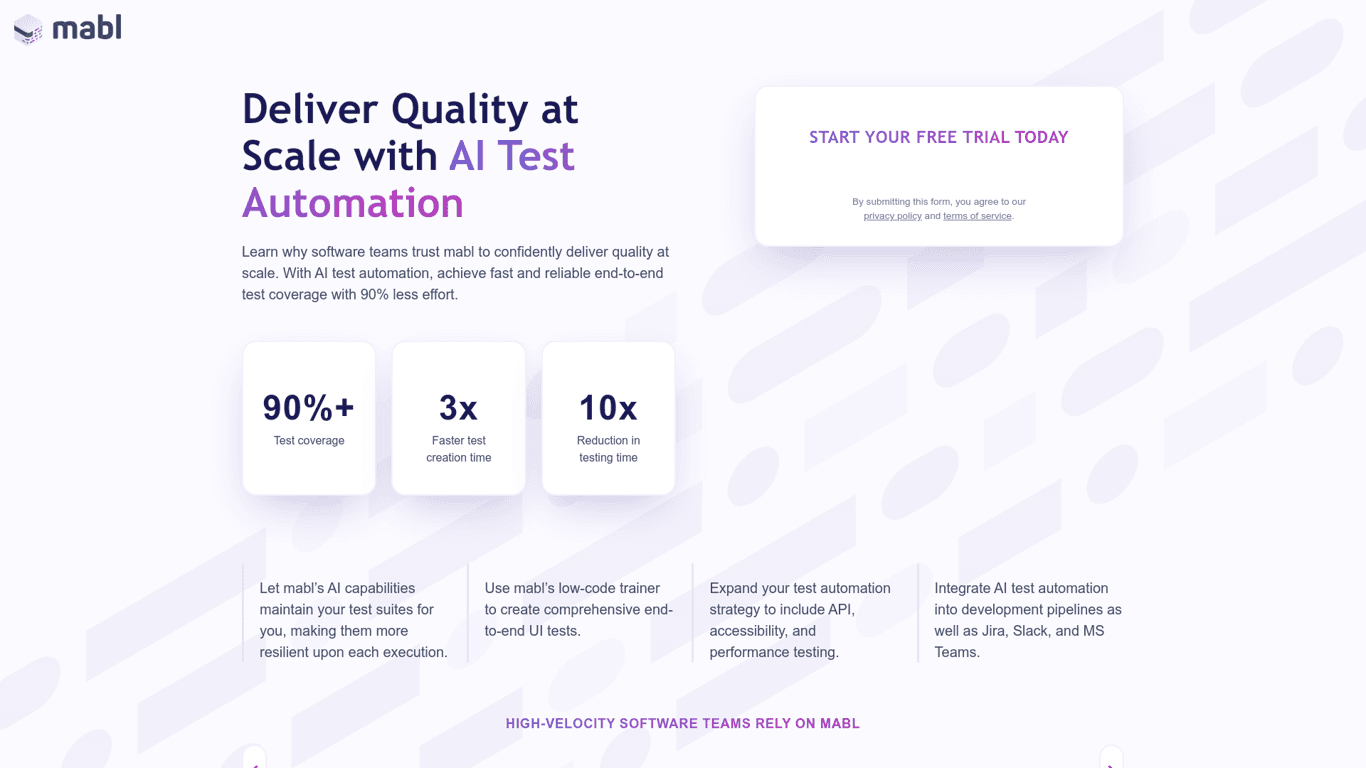 mabl

Deliver Quality at Scale with AI Test Automation

Learn why software teams trust mabl to confidently deliver quality at scale. With AI test automation, achieve fast and reliable end-to-end test coverage with 90% less effort.

START YOUR FREE TRIAL TODAY

By submitting this form, you agree to our privacy policy and terms of service.

90%+
Test coverage

3x
Faster test creation time

10x
Reduction in testing time

Let mabl's AI capabilities maintain your test suites for you, making them more resilient upon each execution.

Use mabl's low-code trainer to create comprehensive end-to-end UI tests.

Expand your test automation strategy to include API, accessibility, and performance testing.

Integrate AI test automation into development pipelines as well as Jira, Slack, and MS Teams.

HIGH-VELOCITY SOFTWARE TEAMS RELY ON MABL